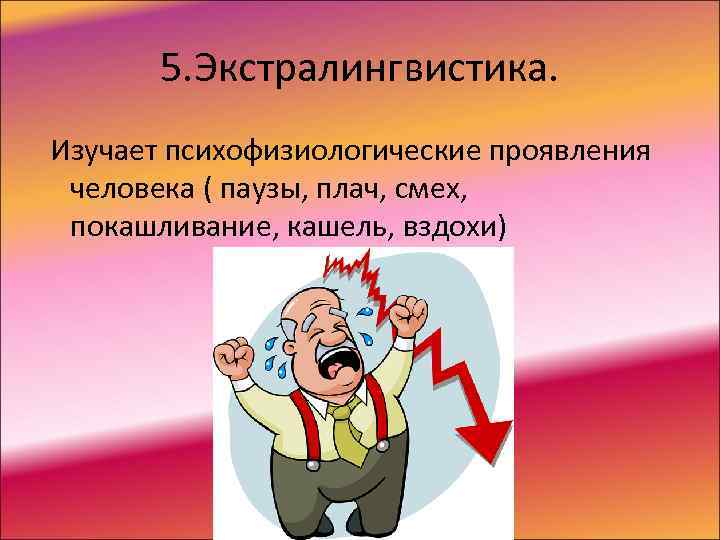 5.Экстралингвистика.

Изучает психофизиологические проявления человека ( паузы, плач, смех, покашливание, кашель, вздохи)